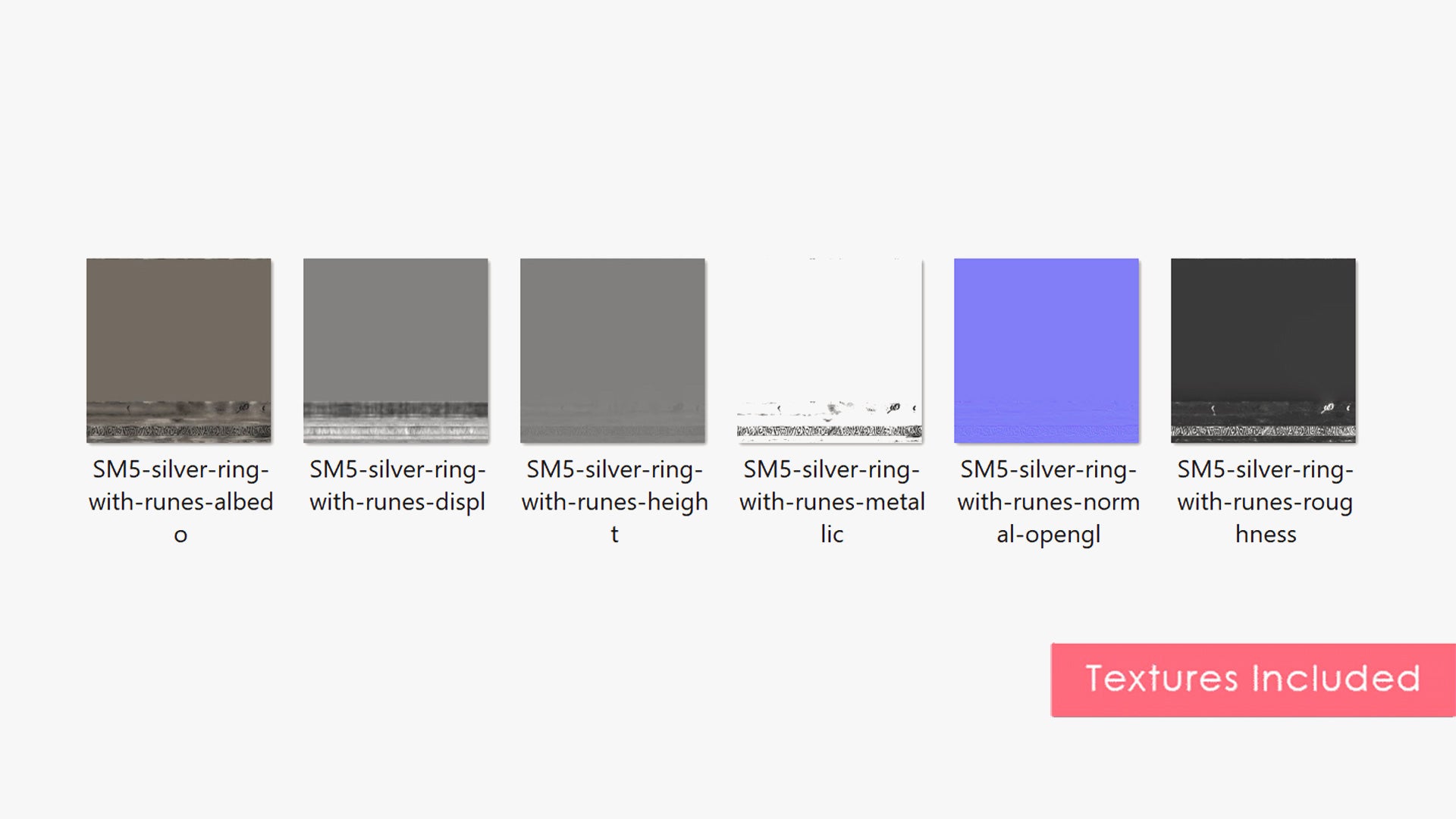 SM5-silver-ring-with-runes-albedo

SM5-silver-ring-with-runes-displ

SM5-silver-ring-with-runes-height

SM5-silver-ring-with-runes-metallic

SM5-silver-ring-with-runes-normal-opengl

SM5-silver-ring-with-runes-roughness

Textures Included